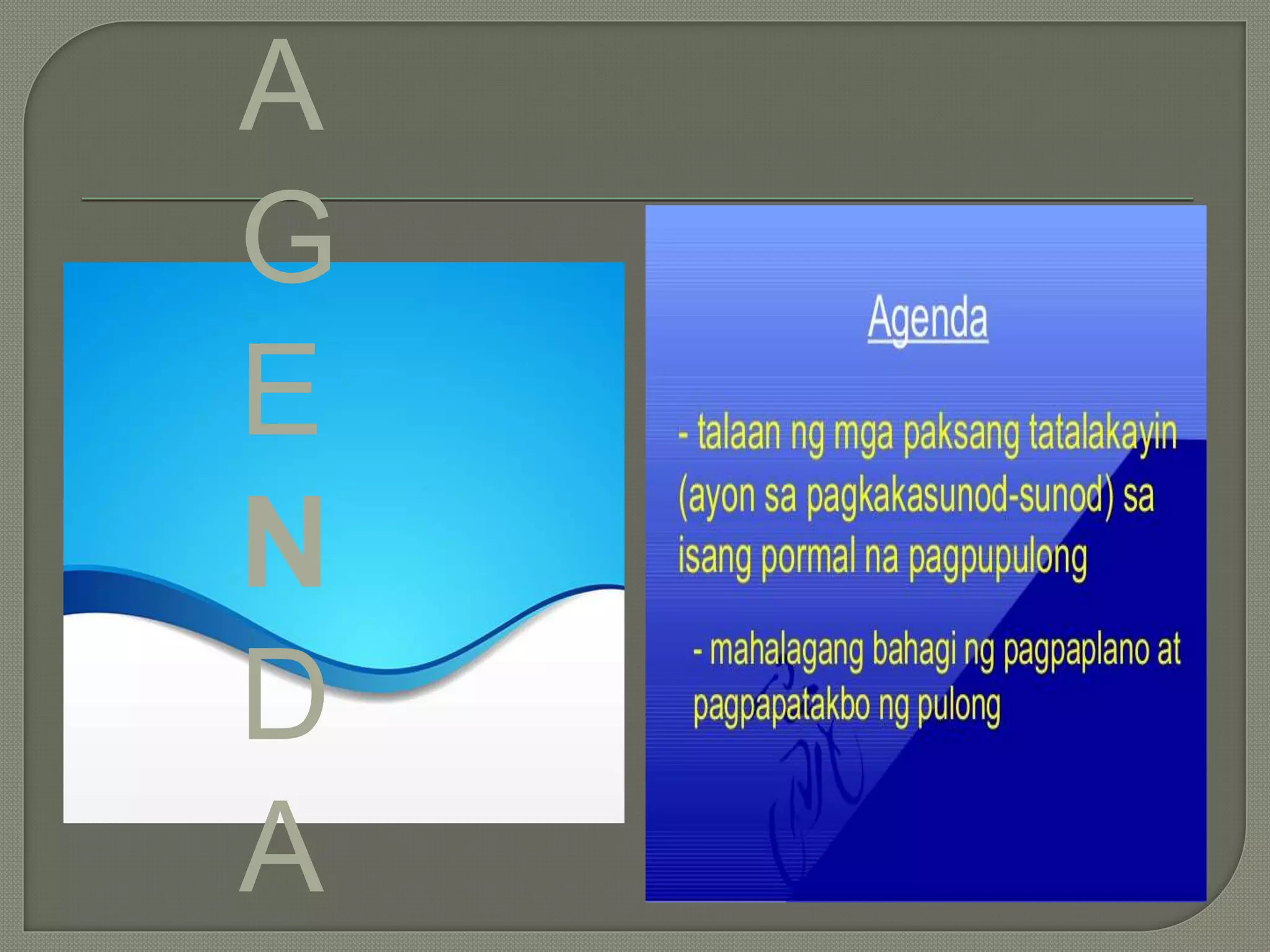 A
G
E
N
D
A

Agenda

- talaan ng mga paksang tatalakayin (ayon sa pagkakasunod-sunod) sa isang pormal na pagpupulong

- mahalagang bahagi ng pagpaplano at pagpapatakbo ng pulong